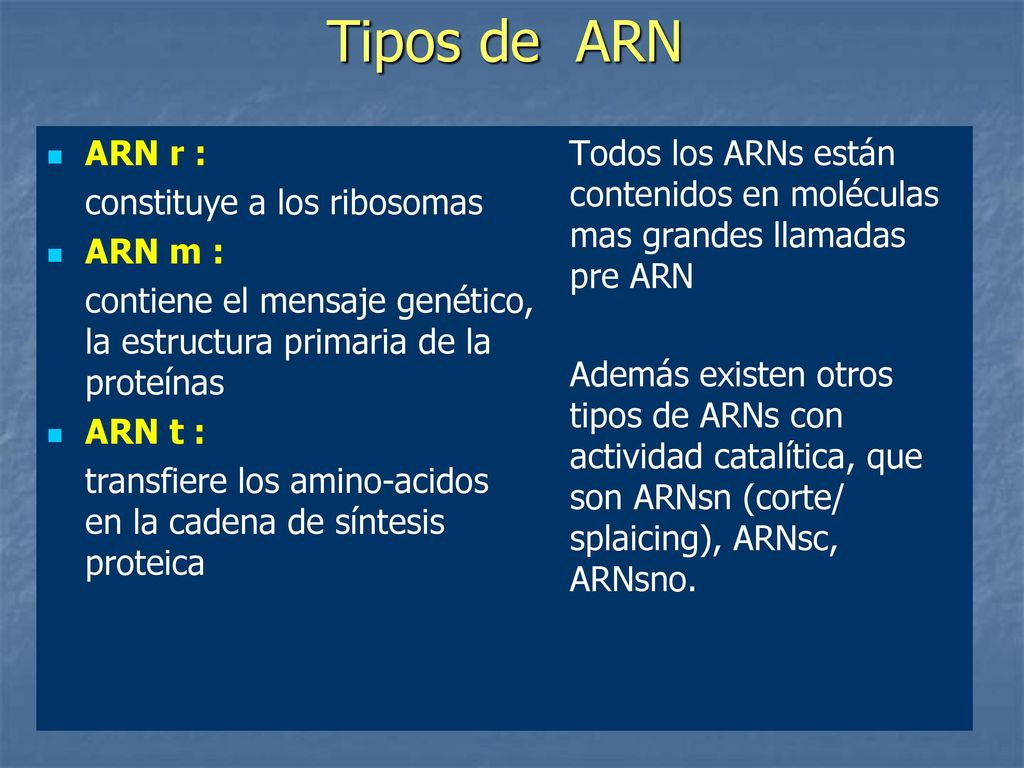 Tipos de ARN

ARN r :

constituye a los ribosomas

ARN m :

contiene el mensaje genético, la estructura primaria de la proteínas

ARN t :

transfiere los amino-acidos en la cadena de síntesis proteica

Todos los ARNs están contenidos en moléculas mas grandes llamadas pre ARN

Además existen otros tipos de ARNs con actividad catalítica, que son ARNsn (corte/ splaicing), ARNsc, ARNsno.